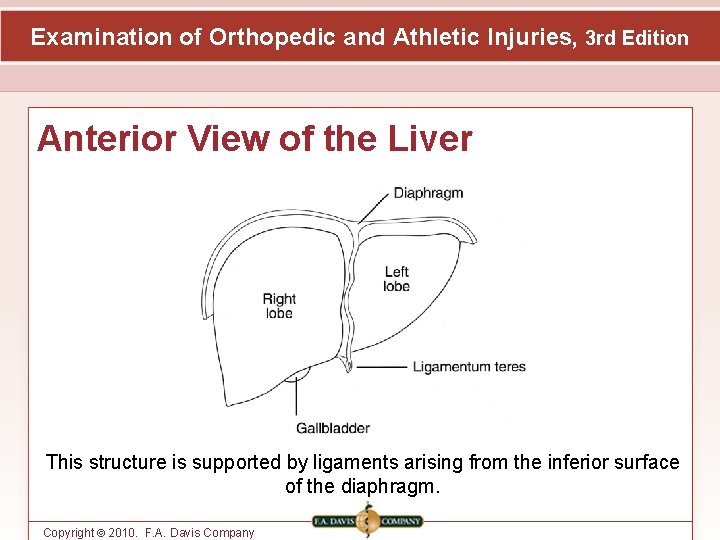 Examination of Orthopedic and Athletic Injuries, 3rd Edition

Anterior View of the Liver

Diaphragm

Left lobe

Right lobe

Ligamentum teres

Gallbladder

This structure is supported by ligaments arising from the inferior surface of the diaphragm.

Copyright © 2010. F.A. Davis Company

F.A. DAVIS COMPANY